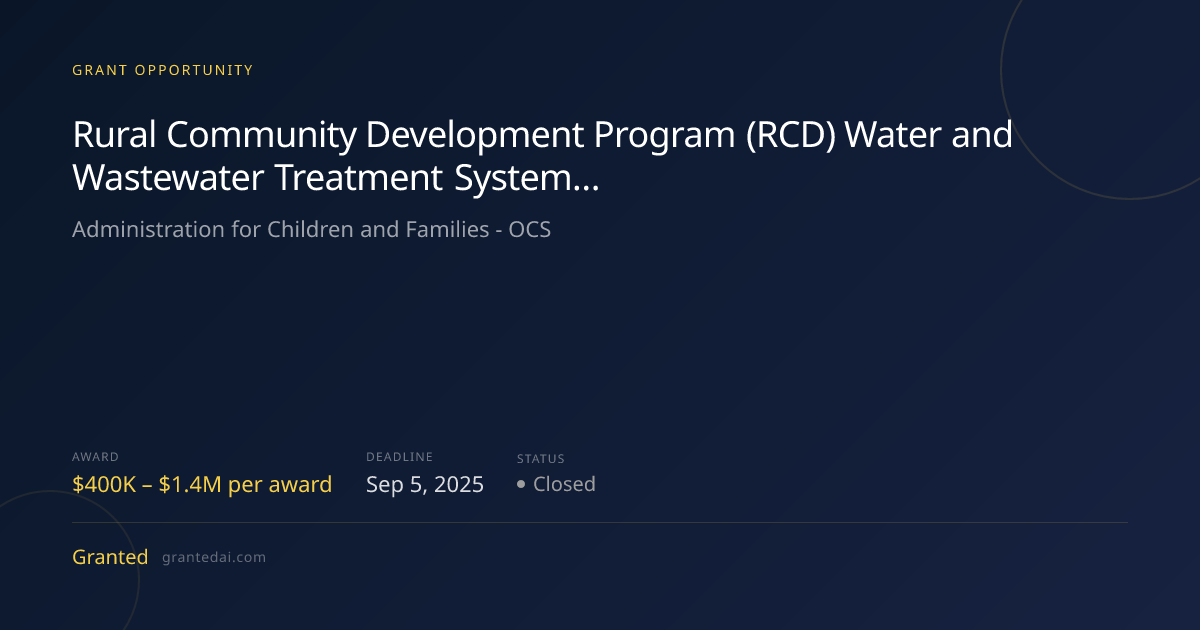 GRANT OPPORTUNITY

Rural Community Development Program (RCD) Water and Wastewater Treatment System...

Administration for Children and Families - OCS

AWARD
$400K – $1.4M per award

DEADLINE
Sep 5, 2025

STATUS
• Closed

Granted grantedai.com